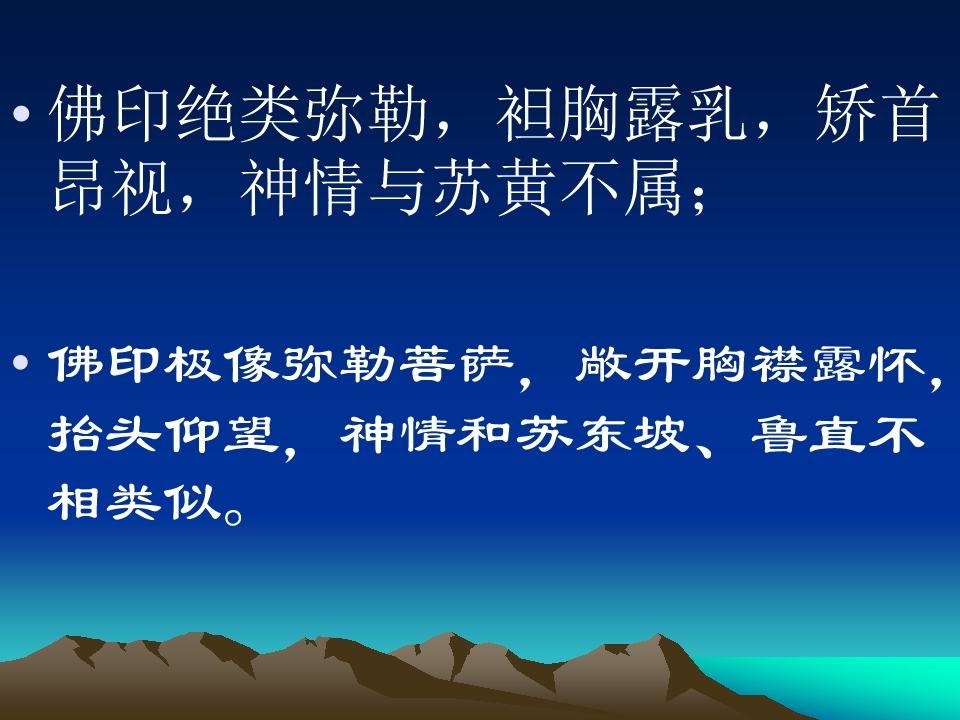 • 佛印绝类弥勒，袒胸露乳，矫首昂视，神情与苏黄不属；

• 佛印极像弥勒菩萨，敞开胸襟露怀，抬头仰望，神情和苏东坡、鲁直不相类似。